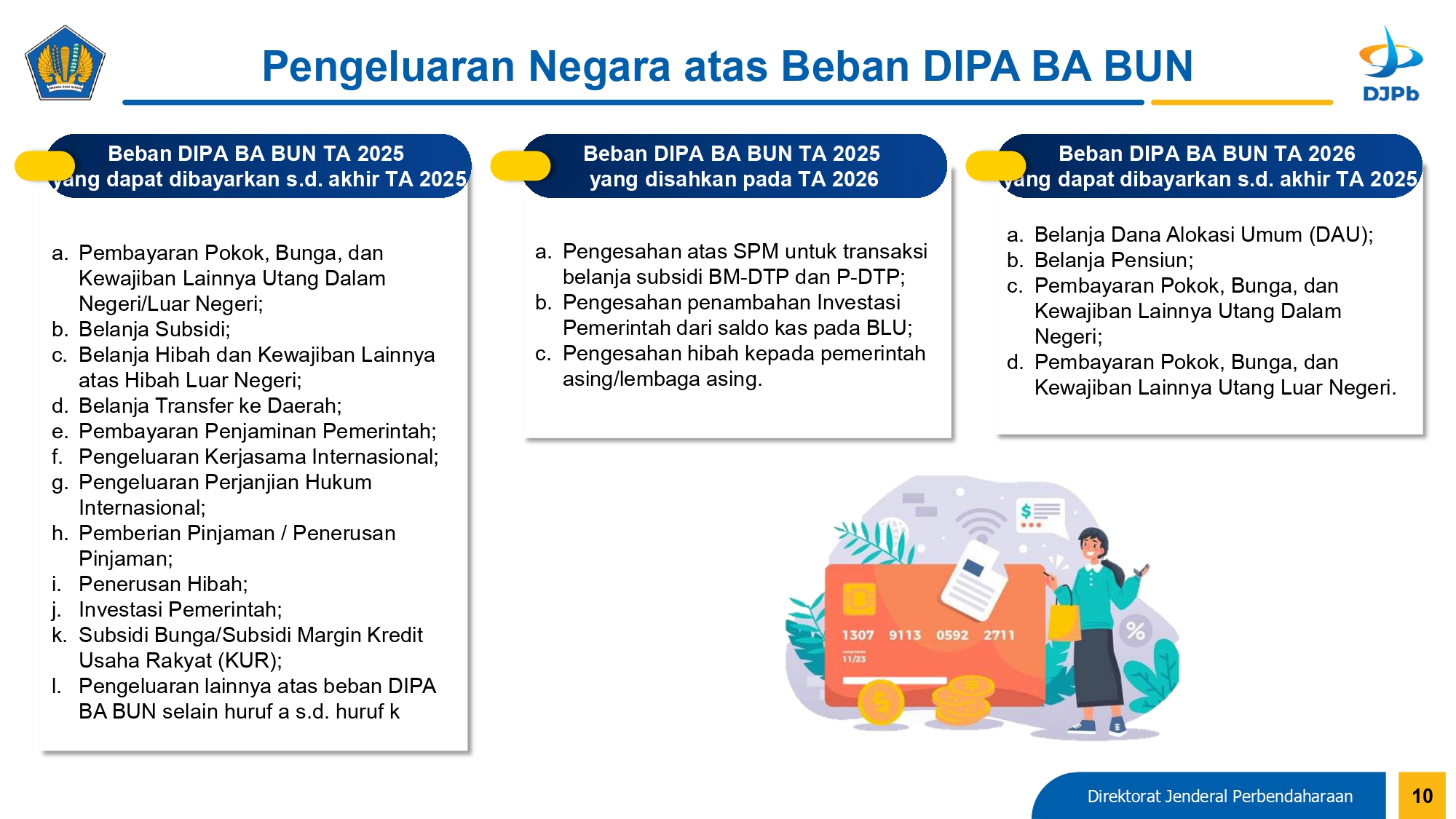 Pengeluaran Negara atas Beban DIPA BA BUN

DJPb

Beban DIPA BA BUN TA 2025 yang dapat dibayarkan s.d. akhir TA 2025

a. Pembayaran Pokok, Bunga, dan Kewajiban Lainnya Utang Dalam Negeri/Luar Negeri;
b. Belanja Subsidi;
c. Belanja Hibah dan Kewajiban Lainnya atas Hibah Luar Negeri;
d. Belanja Transfer ke Daerah;
e. Pembayaran Penjaminan Pemerintah;
f. Pengeluaran Kerjasama Internasional;
g. Pengeluaran Perjanjian Hukum Internasional;
h. Pemberian Pinjaman / Penerusan Pinjaman;
i. Penerusan Hibah;
j. Investasi Pemerintah;
k. Subsidi Bunga/Subsidi Margin Kredit Usaha Rakyat (KUR);
l. Pengeluaran lainnya atas beban DIPA BA BUN selain huruf a s.d. huruf k

Beban DIPA BA BUN TA 2025 yang disahkan pada TA 2026

a. Pengesahan atas SPM untuk transaksi belanja subsidi BM-DTP dan P-DTP;
b. Pengesahan penambahan Investasi Pemerintah dari saldo kas pada BLU;
c. Pengesahan hibah kepada pemerintah asing/lembaga asing.

Beban DIPA BA BUN TA 2026 yang dapat dibayarkan s.d. akhir TA 2025

a. Belanja Dana Alokasi Umum (DAU);
b. Belanja Pensiun;
c. Pembayaran Pokok, Bunga, dan Kewajiban Lainnya Utang Dalam Negeri;
d. Pembayaran Pokok, Bunga, dan Kewajiban Lainnya Utang Luar Negeri.

1307 9113 0592 2711
11/23

Direktorat Jenderal Perbendaharaan

10